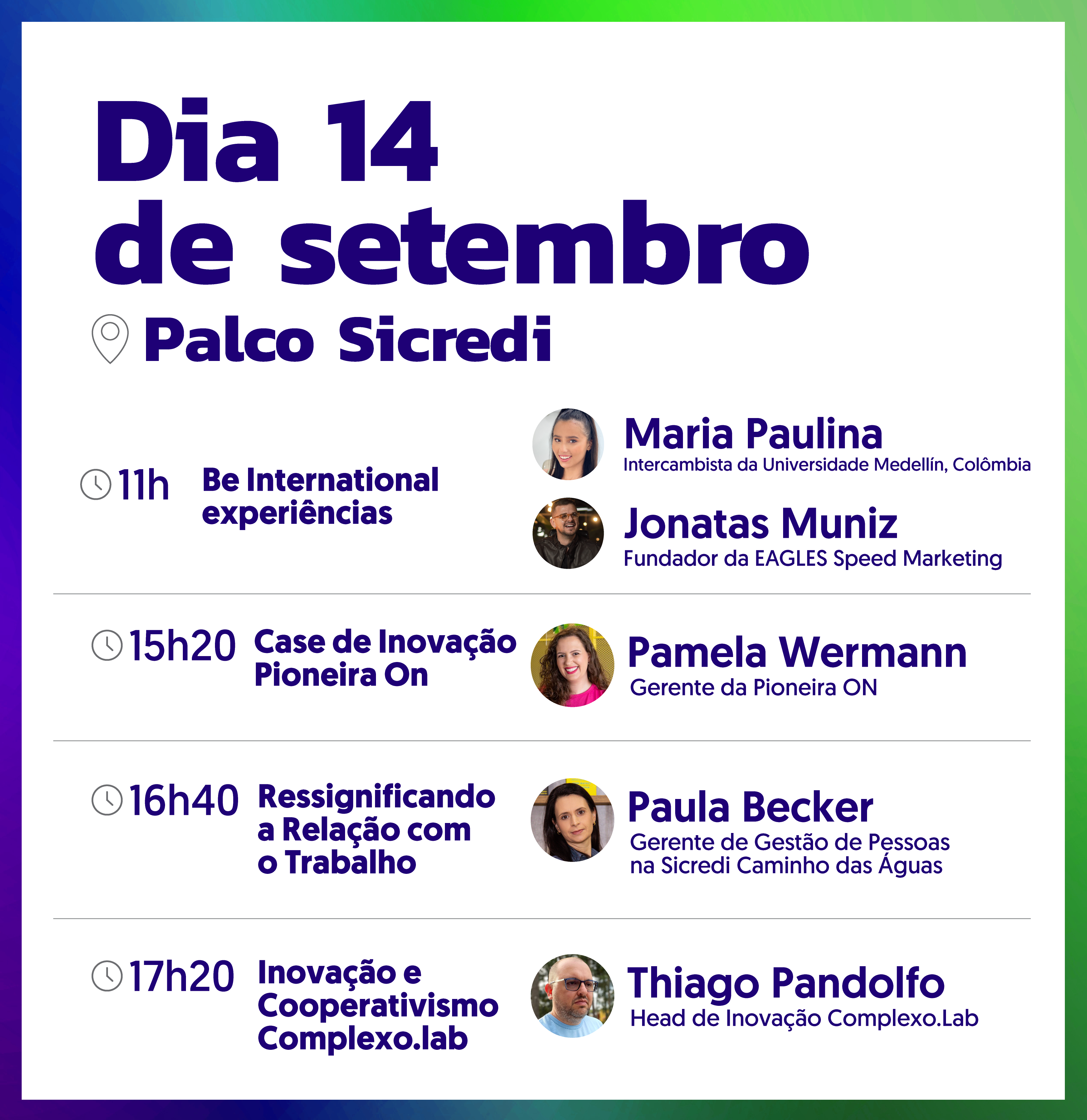 Dia 14 de setembro

Palco Sicredi

11h Be International experiências

Maria Paulina
Intercambista da Universidade Medellín, Colômbia

Jonatas Muniz
Fundador da EAGLES Speed Marketing

15h20 Case de Inovação Pioneira On

Pamela Wermann
Gerente da Pioneira ON

16h40 Ressignificando a Relação com o Trabalho

Paula Becker
Gerente de Gestão de Pessoas na Sicredi Caminho das Águas

17h20 Inovação e Cooperativismo Complexo.lab

Thiago Pandolfo
Head de Inovação Complexo.Lab